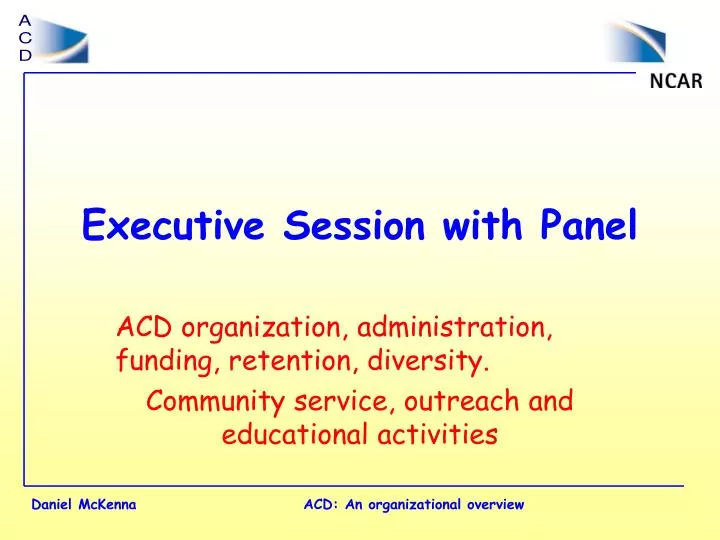 A
C
D

NCAR

Executive Session with Panel

ACD organization, administration, funding, retention, diversity.

Community service, outreach and educational activities

Daniel McKenna

ACD: An organizational overview